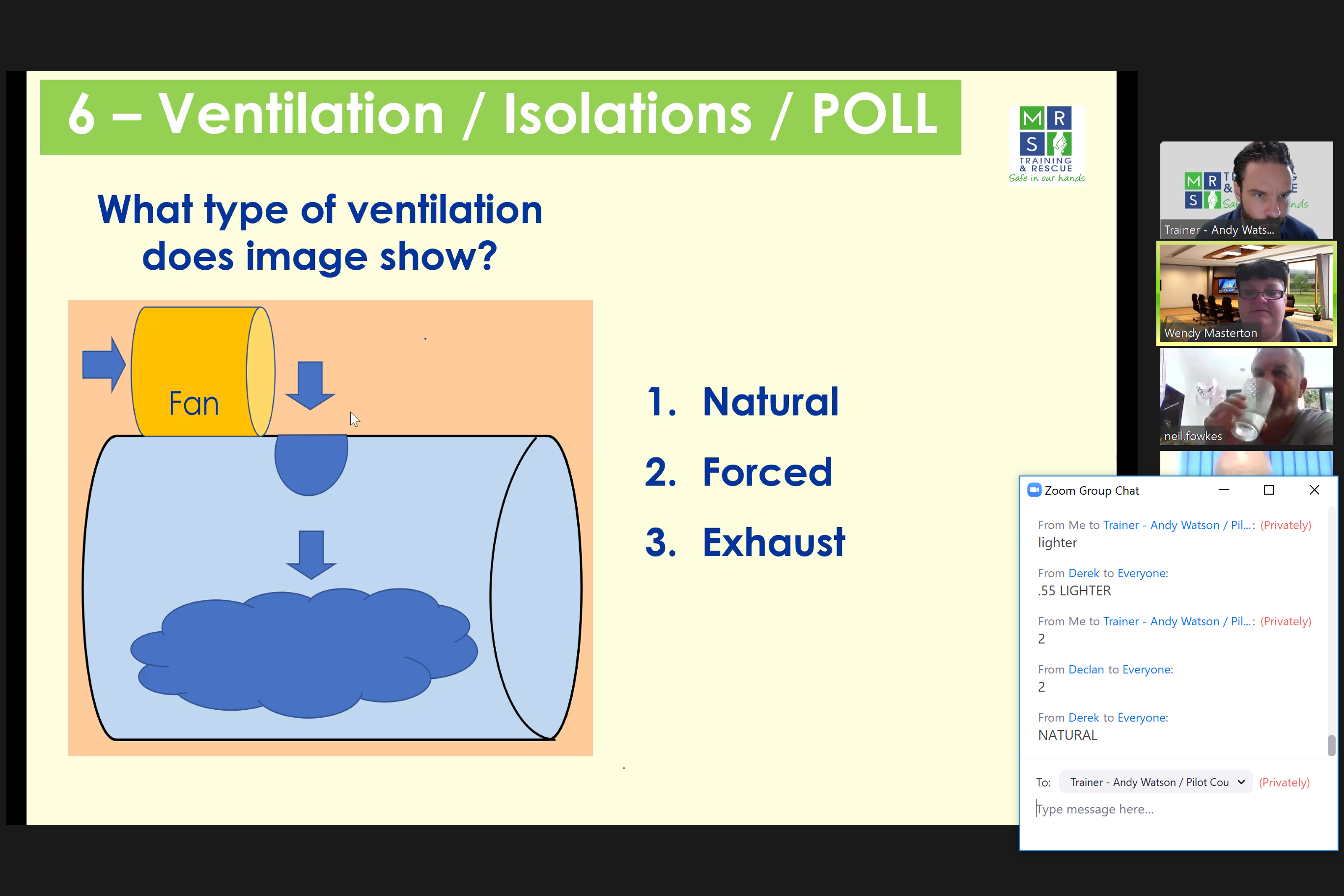 6 – Ventilation / Isolations / POLL

M R S TRAINING & RESCUE Safe in our hands

What type of ventilation does image show?

Fan

1. Natural
2. Forced
3. Exhaust

Trainer - Andy Wats...

Wendy Masterton

neil.fowkes

Zoom Group Chat

From Me to Trainer - Andy Watson / Pil...: (Privately)
lighter

From Derek to Everyone:
.55 LIGHTER

From Me to Trainer - Andy Watson / Pil...: (Privately)
2

From Declan to Everyone:
2

From Derek to Everyone:
NATURAL

To: Trainer - Andy Watson / Pilot Cou (Privately)

Type message here...